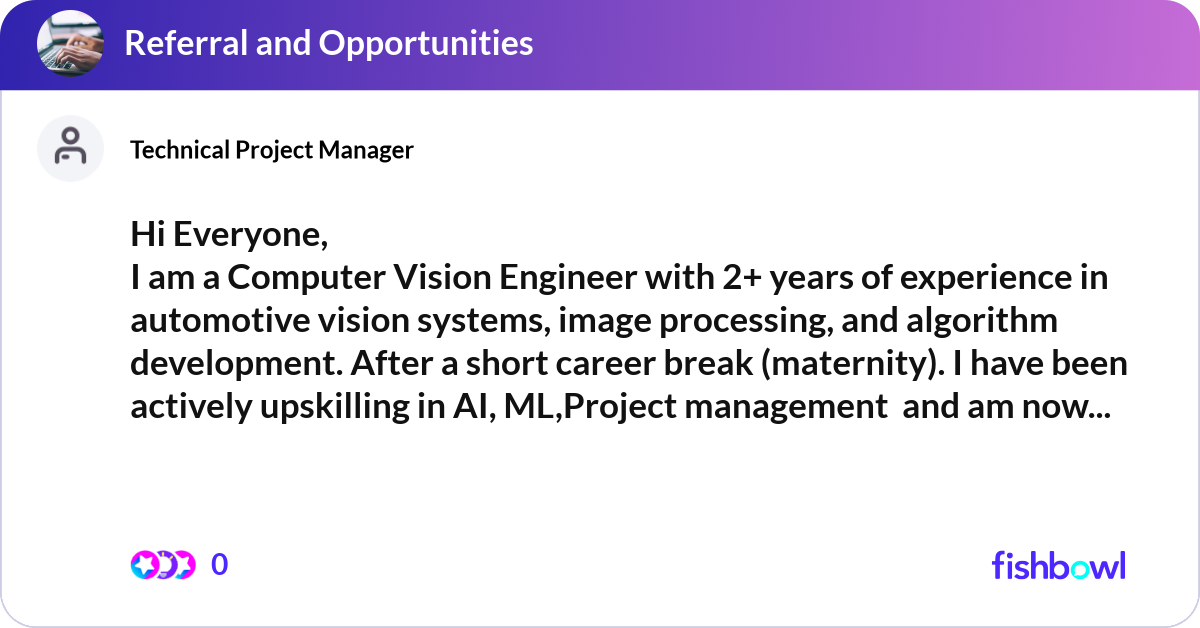 Referral and Opportunities

Technical Project Manager

Hi Everyone,
I am a Computer Vision Engineer with 2+ years of experience in automotive vision systems, image processing, and algorithm development. After a short career break (maternity). I have been actively upskilling in AI, ML,Project management  and am now...

0

fishbowl